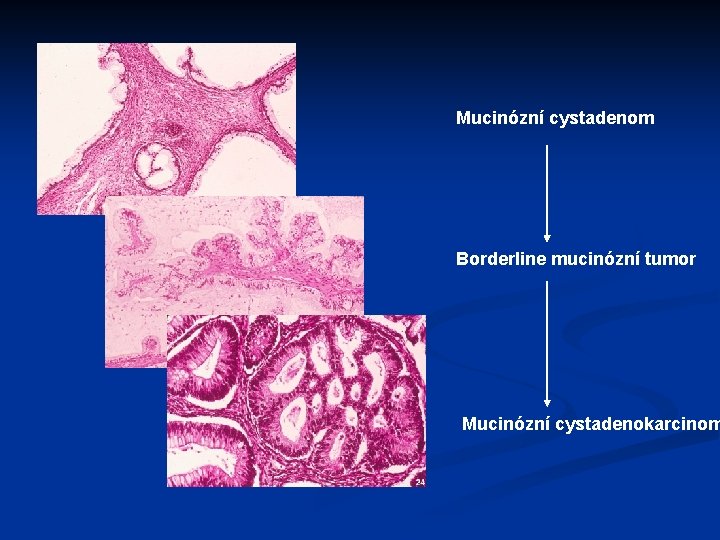 Mucinózní cystadenom

Borderline mucinózní tumor

Mucinózní cystadenokarcinom

24